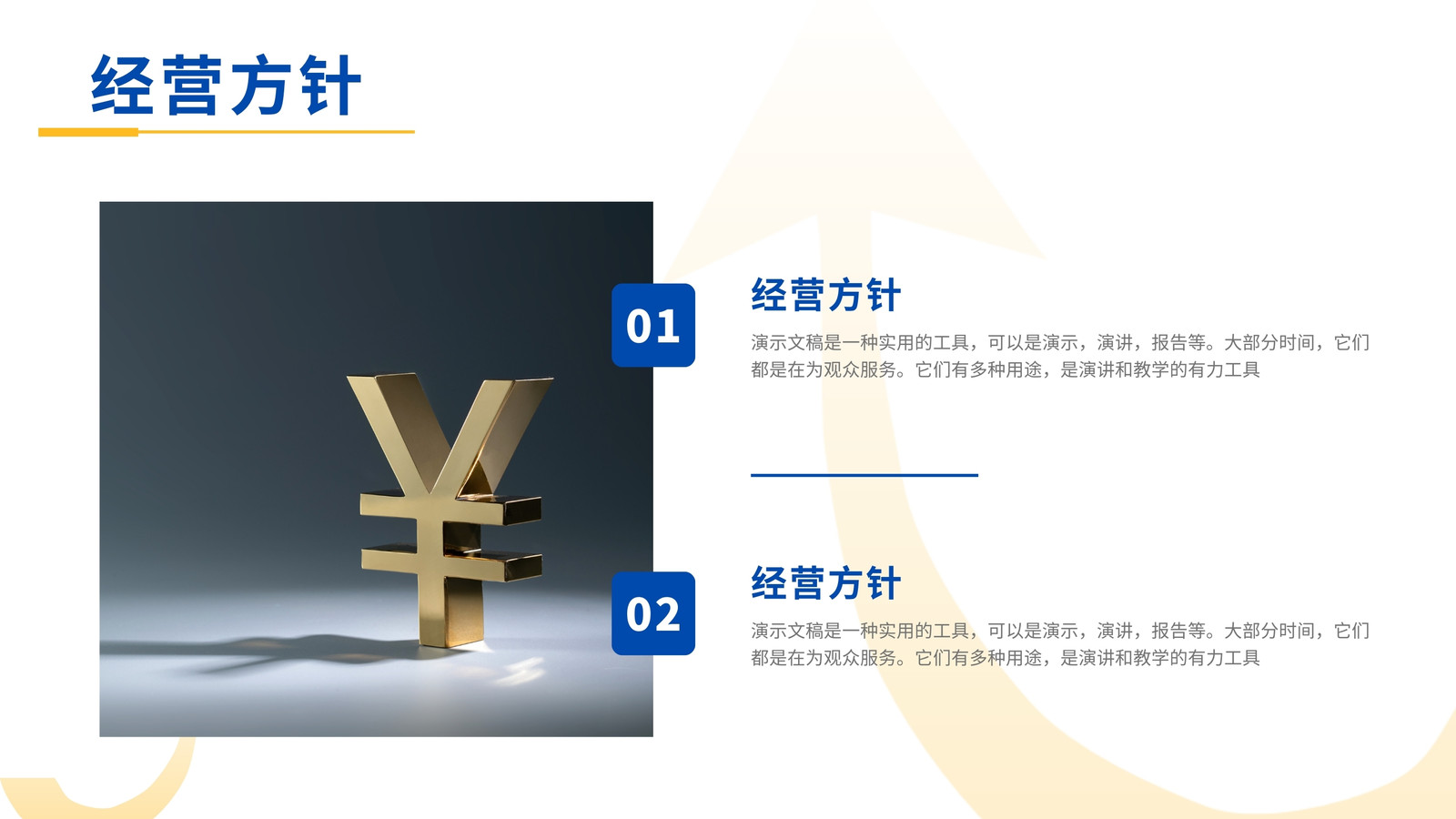 经营方针

01

经营方针

演示文稿是一种实用的工具，可以是演示，演讲，报告等。大部分时间，它们都是在为观众服务。它们有多种用途，是演讲和教学的有力工具

02

经营方针

演示文稿是一种实用的工具，可以是演示，演讲，报告等。大部分时间，它们都是在为观众服务。它们有多种用途，是演讲和教学的有力工具